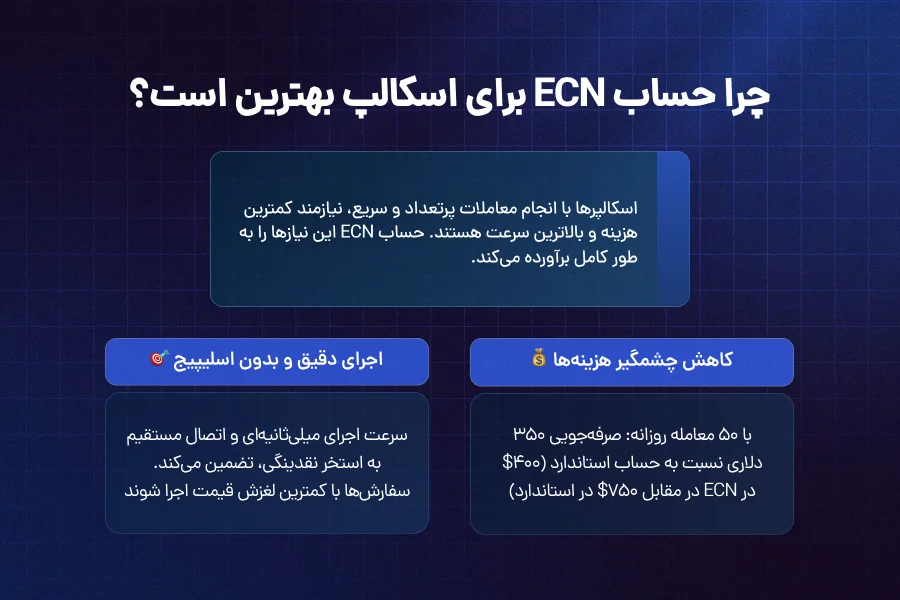 چرا حساب ECN برای اسکالپ بهترین است؟

اسکالپرها با انجام معاملات پرتعداد و سریع، نیازمند کمترین هزینه و بالاترین سرعت هستند. حساب ECN این نیازها را به طور کامل برآورده می‌کند.

کاهش چشمگیر هزینه‌ها 💰

با ۵۰ معامله روزانه: صرفه‌جویی ۳۵۰ دلاری نسبت به حساب استاندارد (۴۰۰$ در ECN در مقابل ۷۵۰$ در استاندارد)

اجرای دقیق و بدون اسلیپیج 🎯

سرعت اجرای میلی‌ثانیه‌ای و اتصال مستقیم به استخر نقدینگی، تضمین می‌کند. سفارش‌ها با کمترین لغزش قیمت اجرا شوند